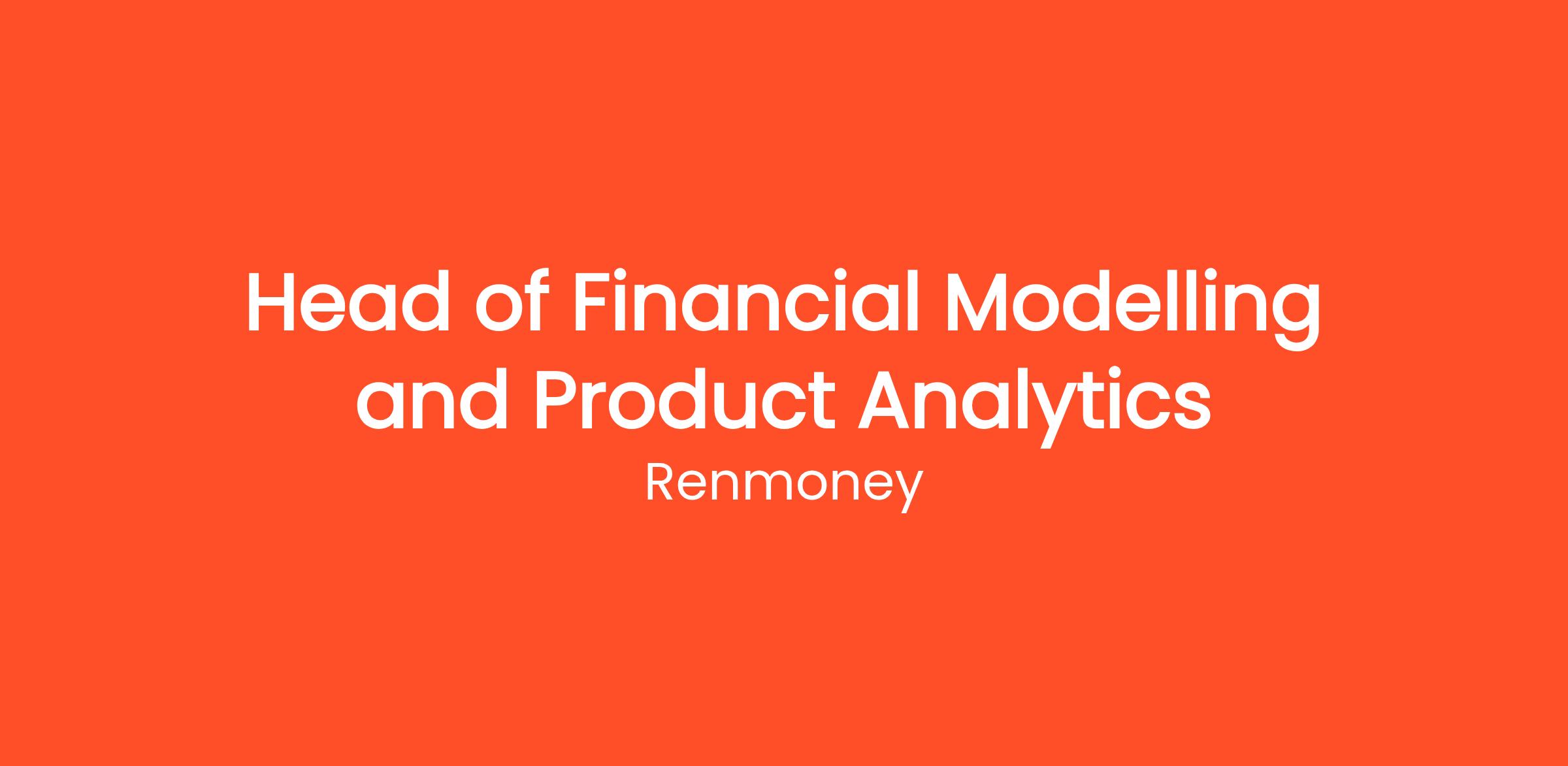 Head of Financial Modelling and Product Analytics

Renmoney